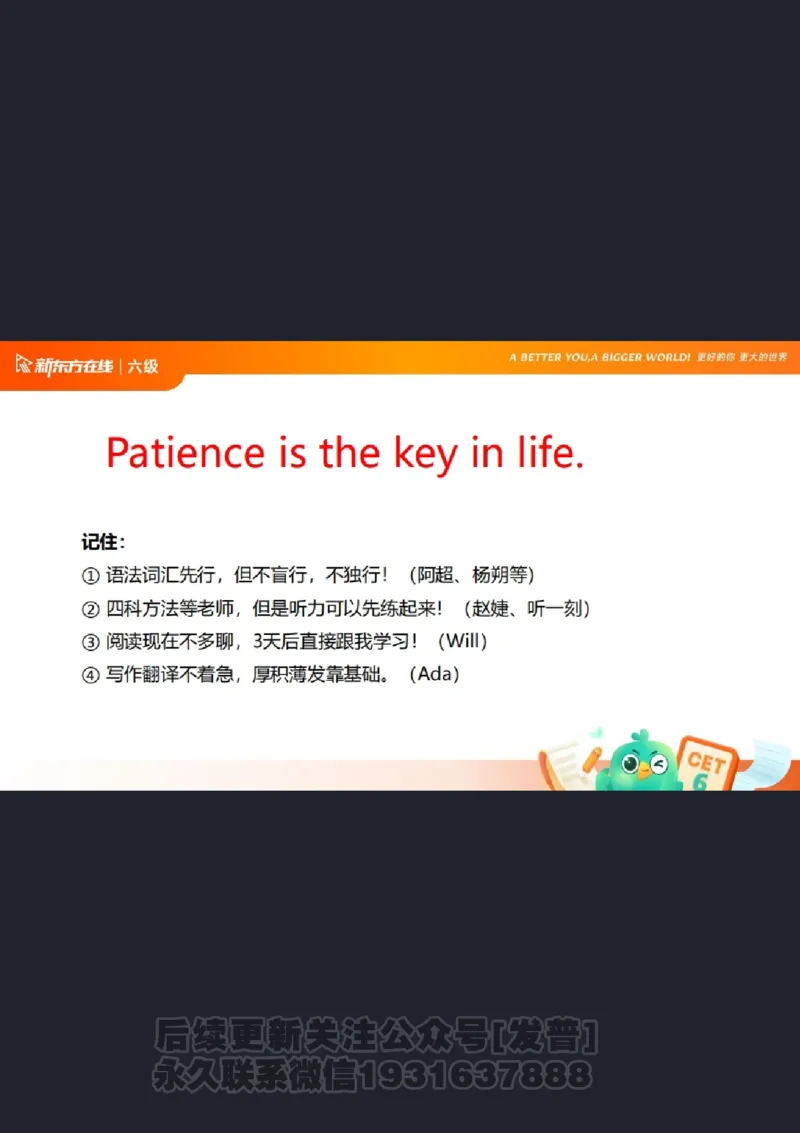 新东方在线 | 六级

A BETTER YOU,A BIGGER WORLD! 更好的你 更大的世界

Patience is the key in life.

记住：
① 语法词汇先行，但不盲行，不独行！（阿超、杨朔等）
② 四科方法等老师，但是听力可以先练起来！（赵婕、听一刻）
③ 阅读现在不多聊，3天后直接跟我学习！（Will）
④ 写作翻译不着急，厚积薄发靠基础。（Ada）

CET 6

后续更新关注公众号[发普]
永久联系微信1931637888